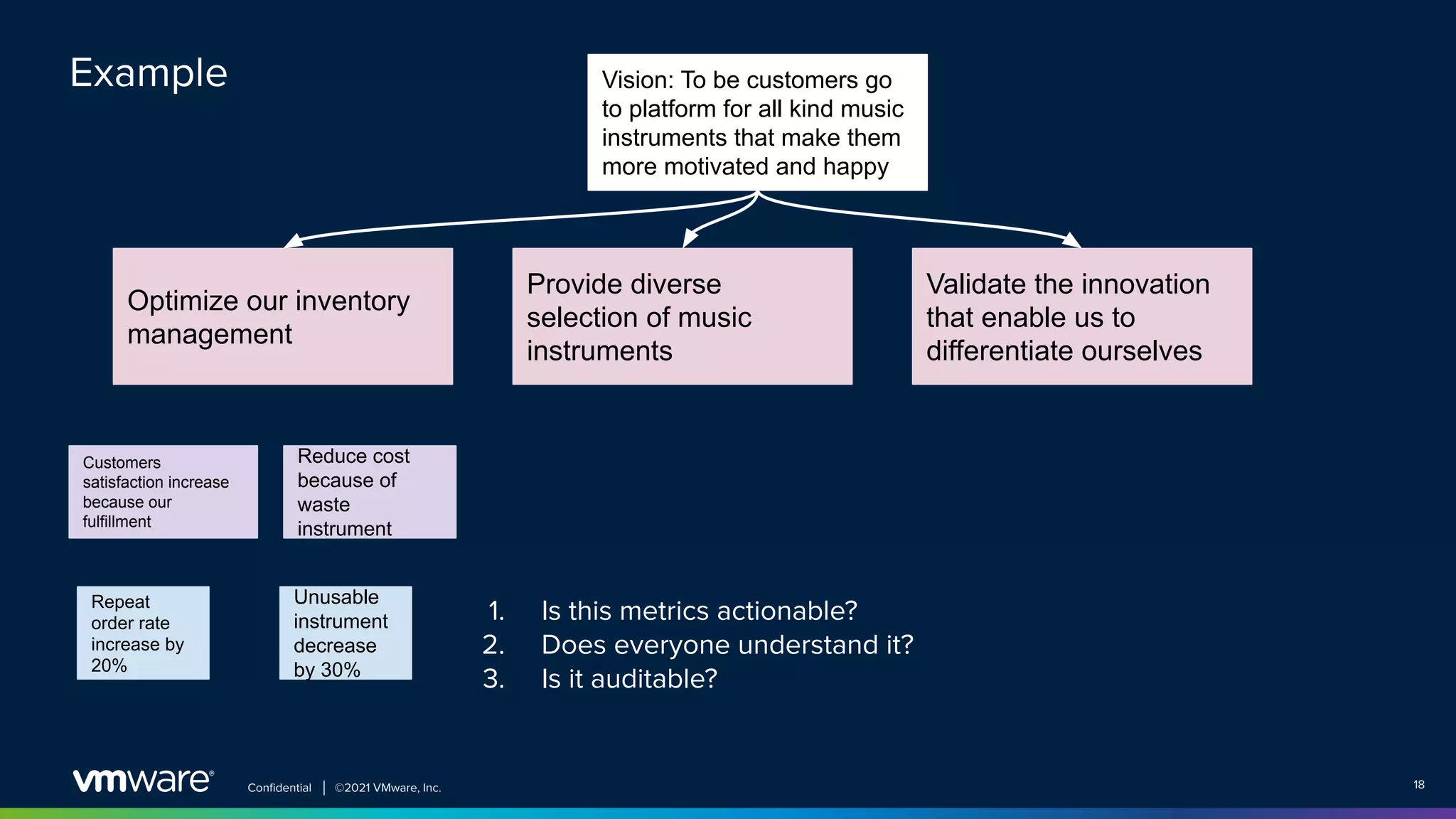 Example

Vision: To be customers go to platform for all kind music instruments that make them more motivated and happy

Optimize our inventory management

Provide diverse selection of music instruments

Validate the innovation that enable us to differentiate ourselves

Customers satisfaction increase because our fulfillment

Reduce cost because of waste instrument

Repeat order rate increase by 20%

Unusable instrument decrease by 30%

1. Is this metrics actionable?
2. Does everyone understand it?
3. Is it auditable?

vmware® Confidential | ©2021 VMware, Inc.

18